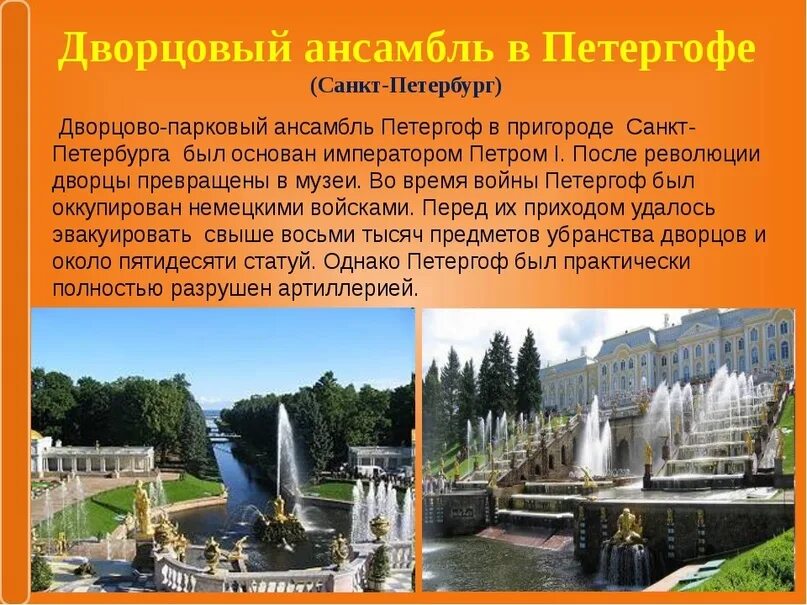 Дворцовый ансамбль в Петергофе
(Санкт-Петербург)

Дворцово-парковый ансамбль Петергоф в пригороде Санкт-Петербурга был основан императором Петром I. После революции дворцы превращены в музеи. Во время войны Петергоф был оккупирован немецкими войсками. Перед их приходом удалось эвакуировать свыше восьми тысяч предметов убранства дворцов и около пятидесяти статуй. Однако Петергоф был практически полностью разрушен артиллерией.